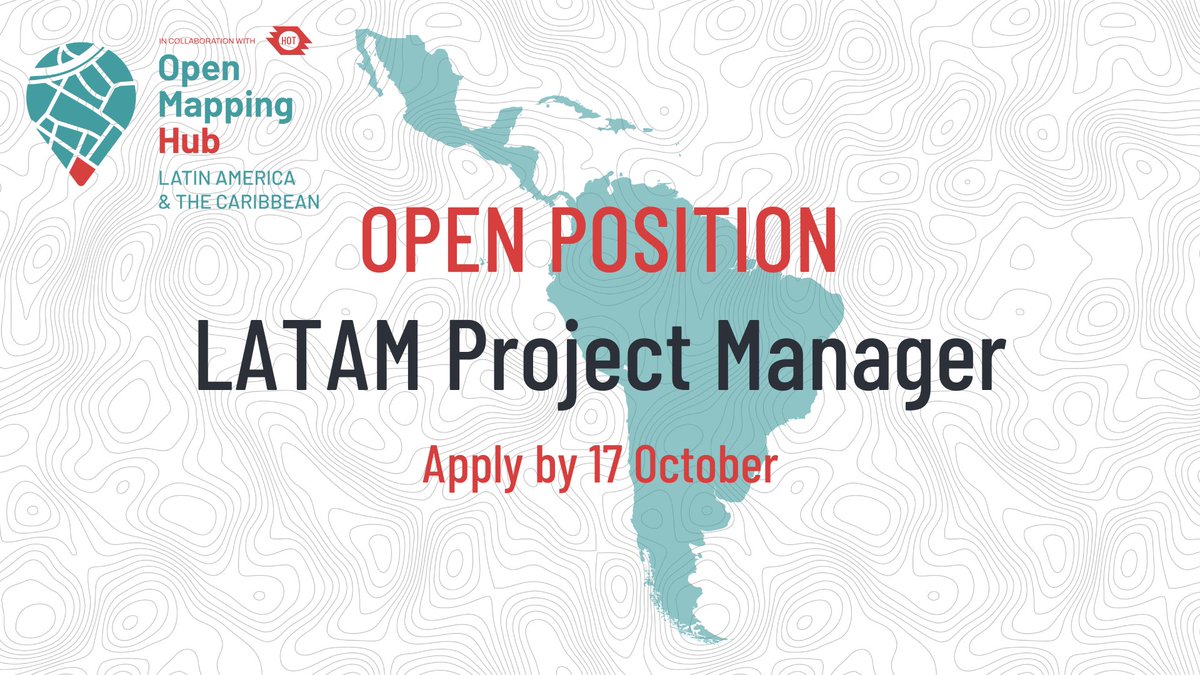 IN COLLABORATION WITH HOT

Open Mapping Hub
LATIN AMERICA & THE CARIBBEAN

OPEN POSITION

LATAM Project Manager

Apply by 17 October